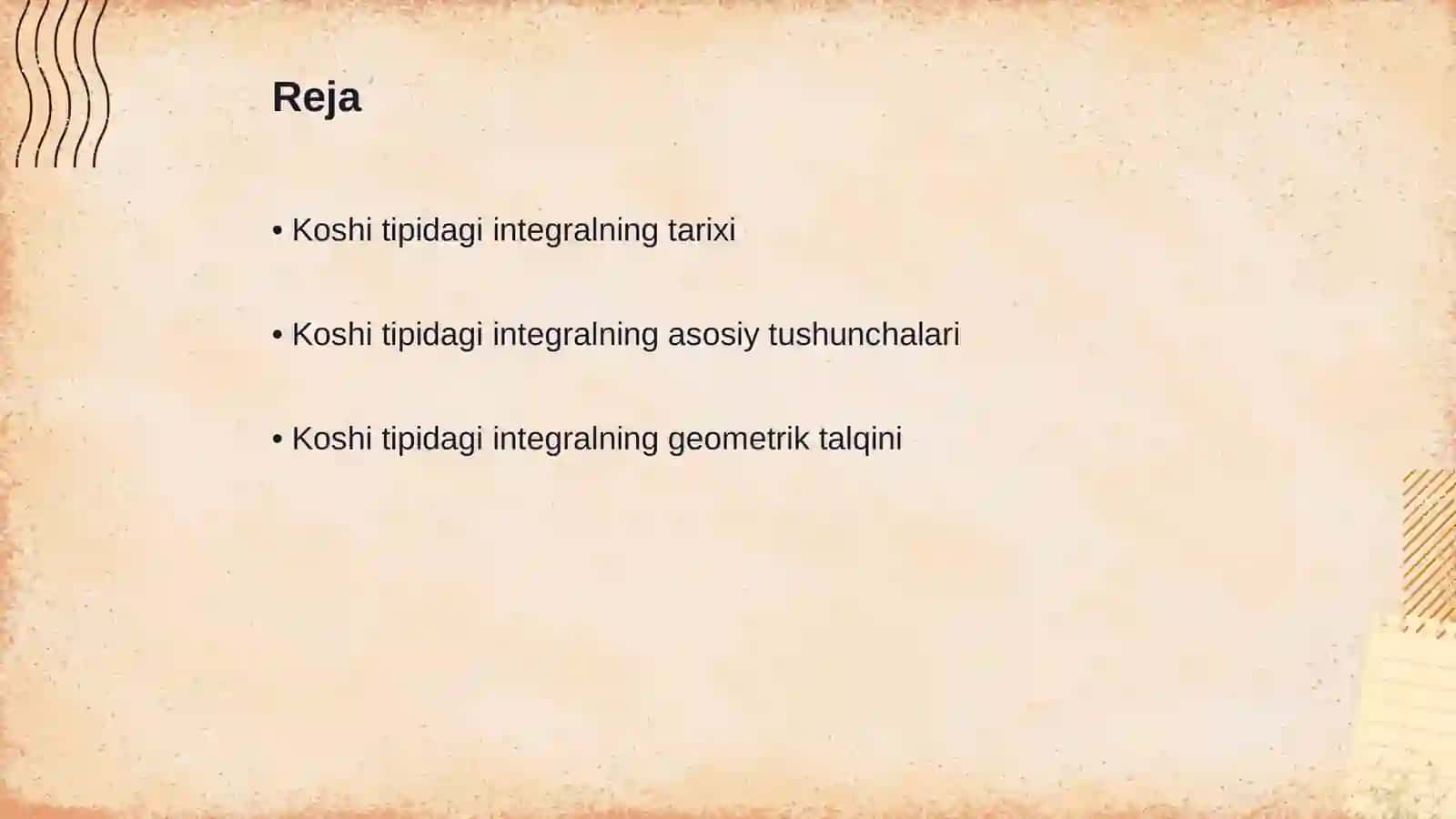 Reja

• Koshi tipidagi integralning tarixi

• Koshi tipidagi integralning asosiy tushunchalari

• Koshi tipidagi integralning geometrik talqini